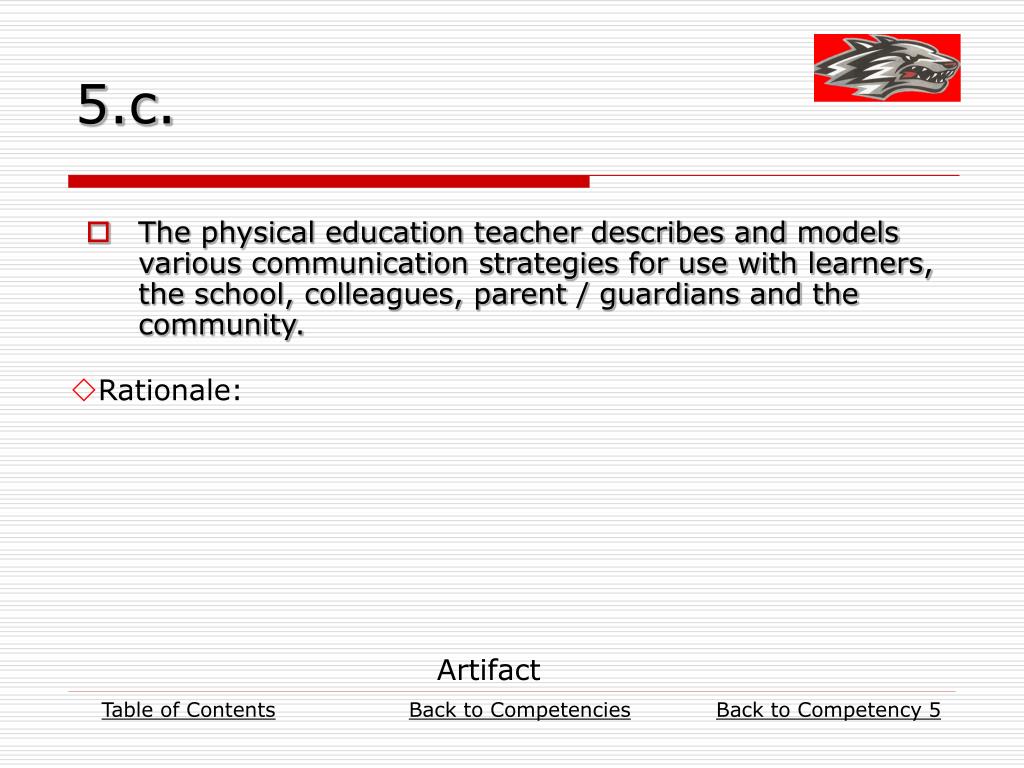 5.c.

The physical education teacher describes and models various communication strategies for use with learners, the school, colleagues, parent / guardians and the community.

Rationale:

Artifact

Table of Contents Back to Competencies Back to Competency 5